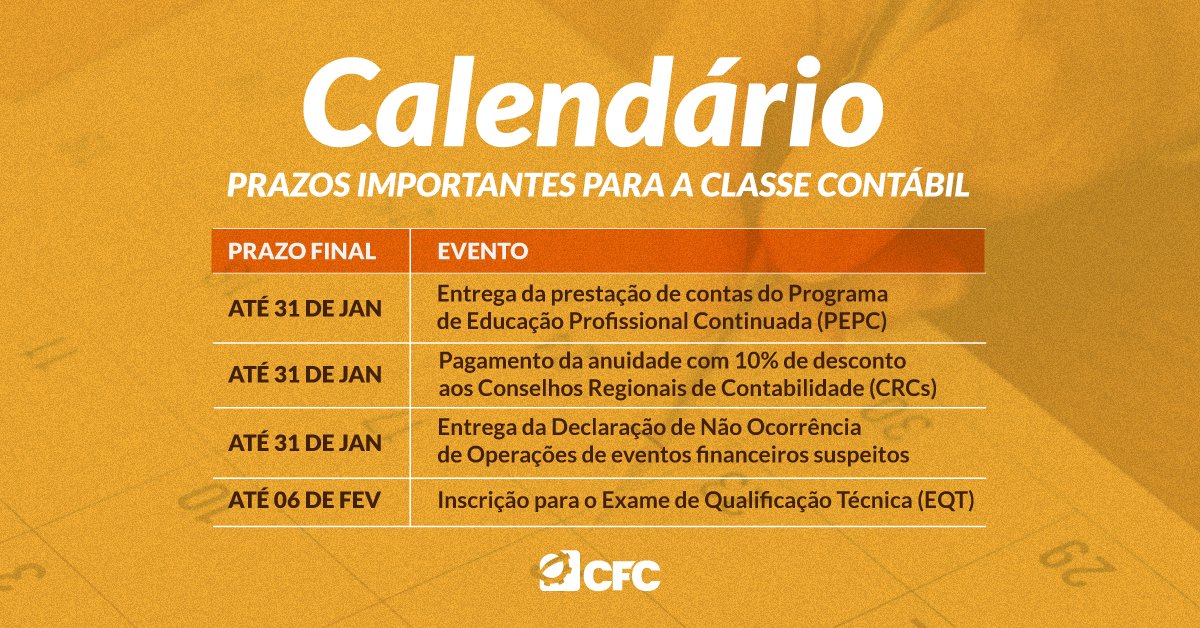 Calendário

PRAZOS IMPORTANTES PARA A CLASSE CONTÁBIL

| PRAZO FINAL | EVENTO |
|---|---|
| ATÉ 31 DE JAN | Entrega da prestação de contas do Programa de Educação Profissional Continuada (PEPC) |
| ATÉ 31 DE JAN | Pagamento da anuidade com 10% de desconto aos Conselhos Regionais de Contabilidade (CRCs) |
| ATÉ 31 DE JAN | Entrega da Declaração de Não Ocorrência de Operações de eventos financeiros suspeitos |
| ATÉ 06 DE FEV | Inscrição para o Exame de Qualificação Técnica (EQT) |

CFC